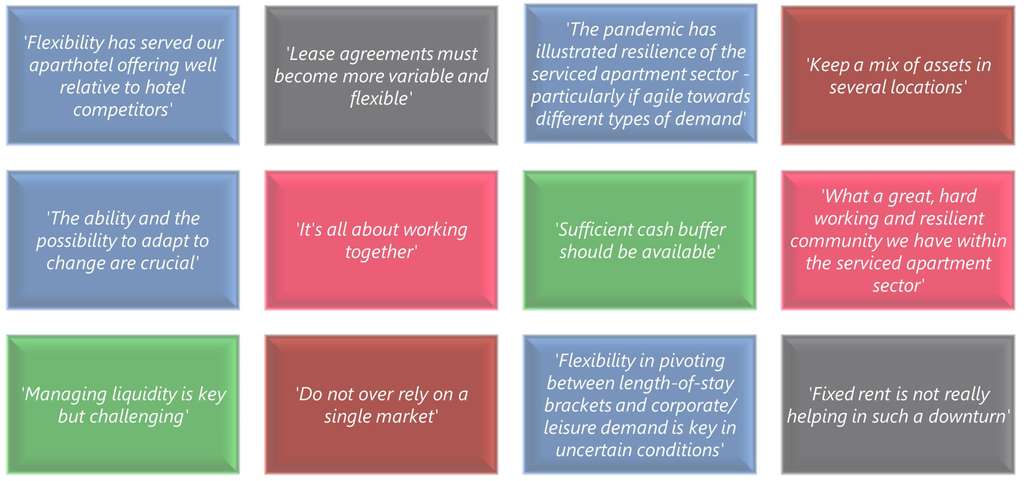 'Flexibility has served our aparthotel offering well relative to hotel competitors'

'Lease agreements must become more variable and flexible'

'The pandemic has illustrated resilience of the serviced apartment sector - particularly if agile towards different types of demand'

'Keep a mix of assets in several locations'

'The ability and the possibility to adapt to change are crucial'

'It's all about working together'

'Sufficient cash buffer should be available'

'What a great, hard working and resilient community we have within the serviced apartment sector'

'Managing liquidity is key but challenging'

'Do not over rely on a single market'

'Flexibility in pivoting between length-of-stay brackets and corporate/ leisure demand is key in uncertain conditions'

'Fixed rent is not really helping in such a downturn'